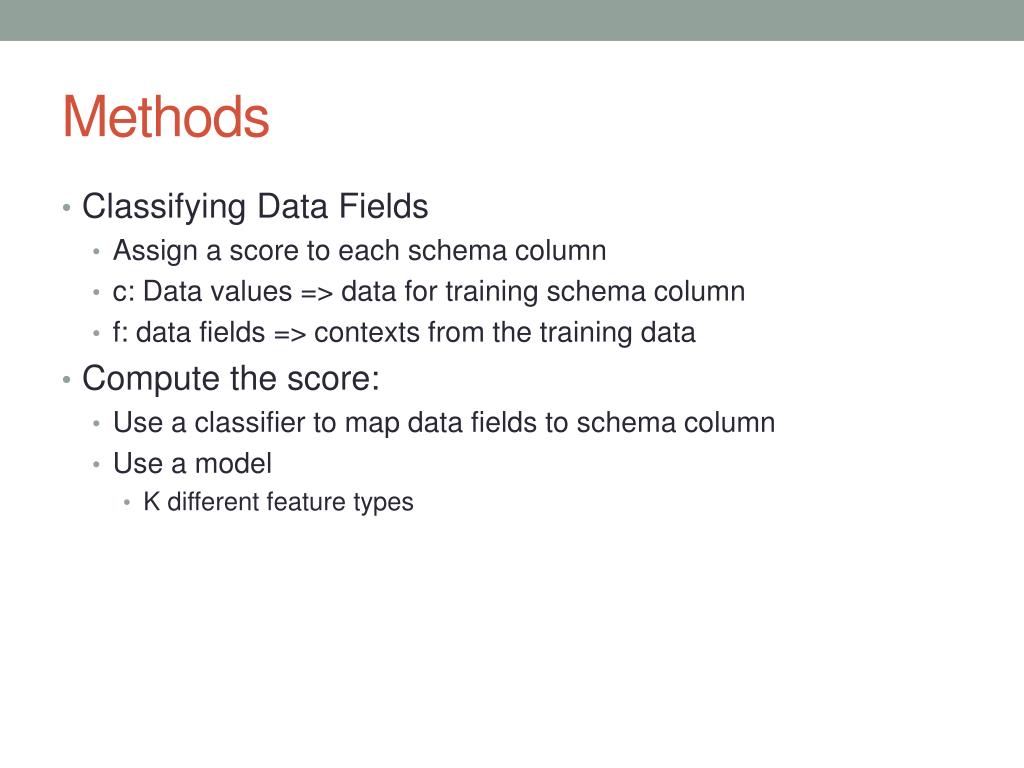 Methods

• Classifying Data Fields
  • Assign a score to each schema column
  • c: Data values => data for training schema column
  • f: data fields => contexts from the training data
• Compute the score:
  • Use a classifier to map data fields to schema column
  • Use a model
    • K different feature types